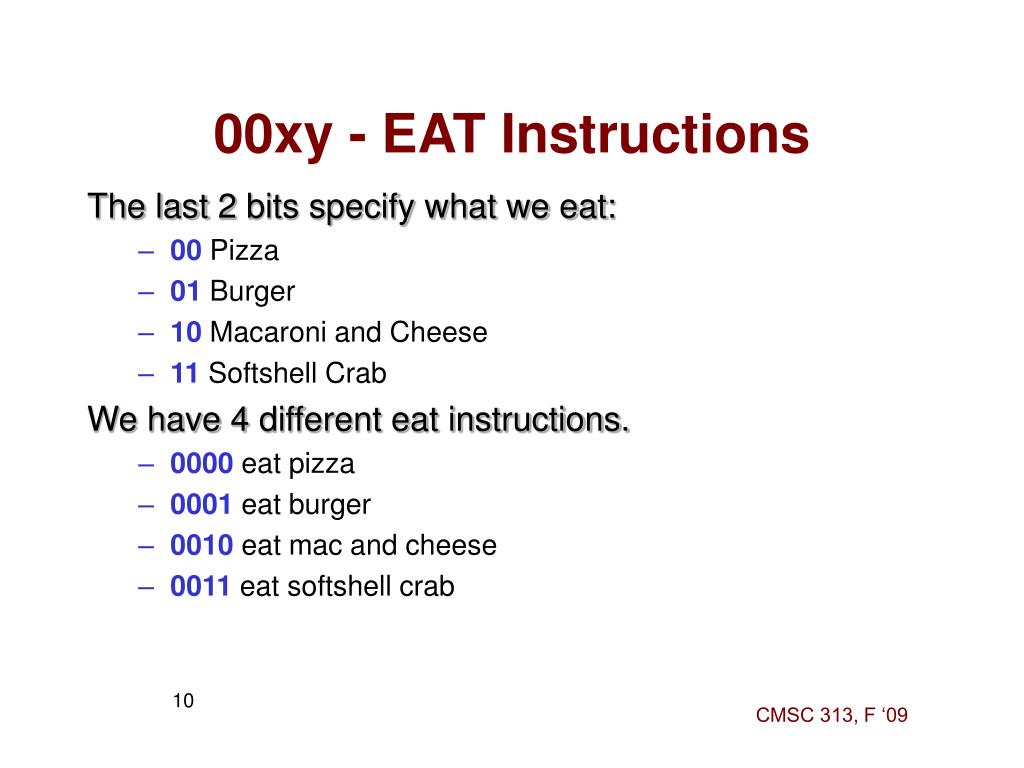 00xy - EAT Instructions

The last 2 bits specify what we eat:

– 00 Pizza
– 01 Burger
– 10 Macaroni and Cheese
– 11 Softshell Crab

We have 4 different eat instructions.

– 0000 eat pizza
– 0001 eat burger
– 0010 eat mac and cheese
– 0011 eat softshell crab

10

CMSC 313, F ‘09